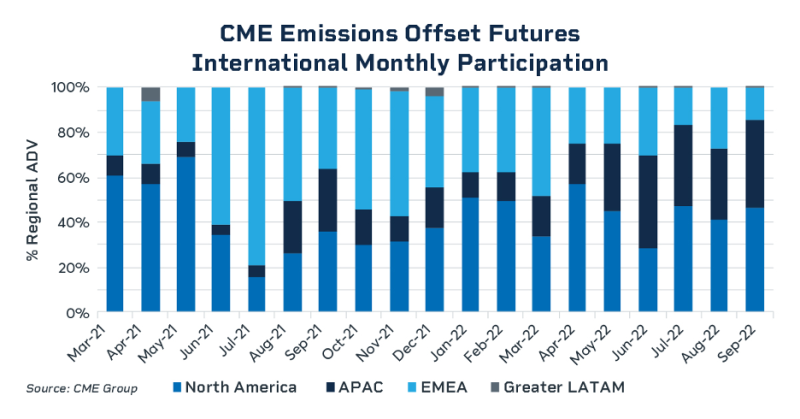 CME Emissions Offset Futures
International Monthly Participation

% Regional ADV

100%
80%
60%
40%
20%
0%

Mar-21
Apr-21
May-21
Jun-21
Jul-21
Aug-21
Sep-21
Oct-21
Nov-21
Dec-21
Jan-22
Feb-22
Mar-22
Apr-22
May-22
Jun-22
Jul-22
Aug-22
Sep-22

Source: CME Group

North America
APAC
EMEA
Greater LATAM